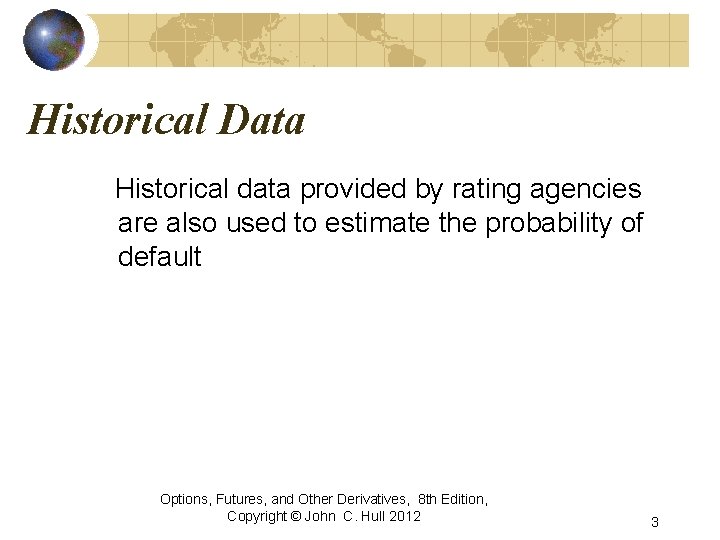 Historical Data

Historical data provided by rating agencies are also used to estimate the probability of default

Options, Futures, and Other Derivatives, 8th Edition, Copyright © John C. Hull 2012

3